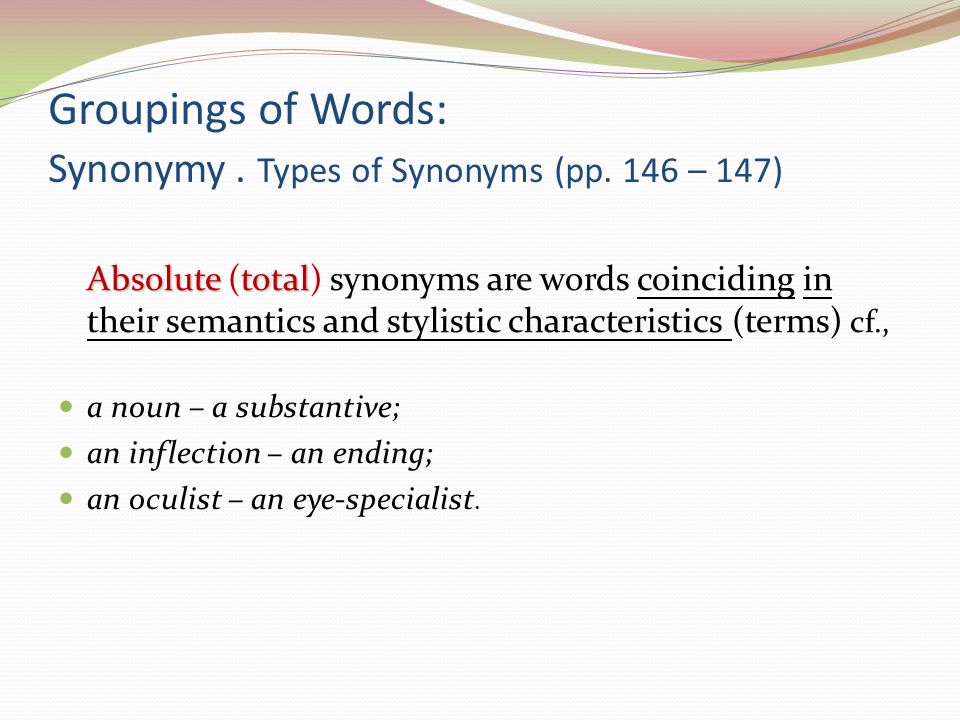 Groupings of Words:
Synonymy . Types of Synonyms (pp. 146 – 147)

Absolute (total) synonyms are words coinciding in their semantics and stylistic characteristics (terms) cf.,

- a noun – a substantive;
- an inflection – an ending;
- an oculist – an eye-specialist.